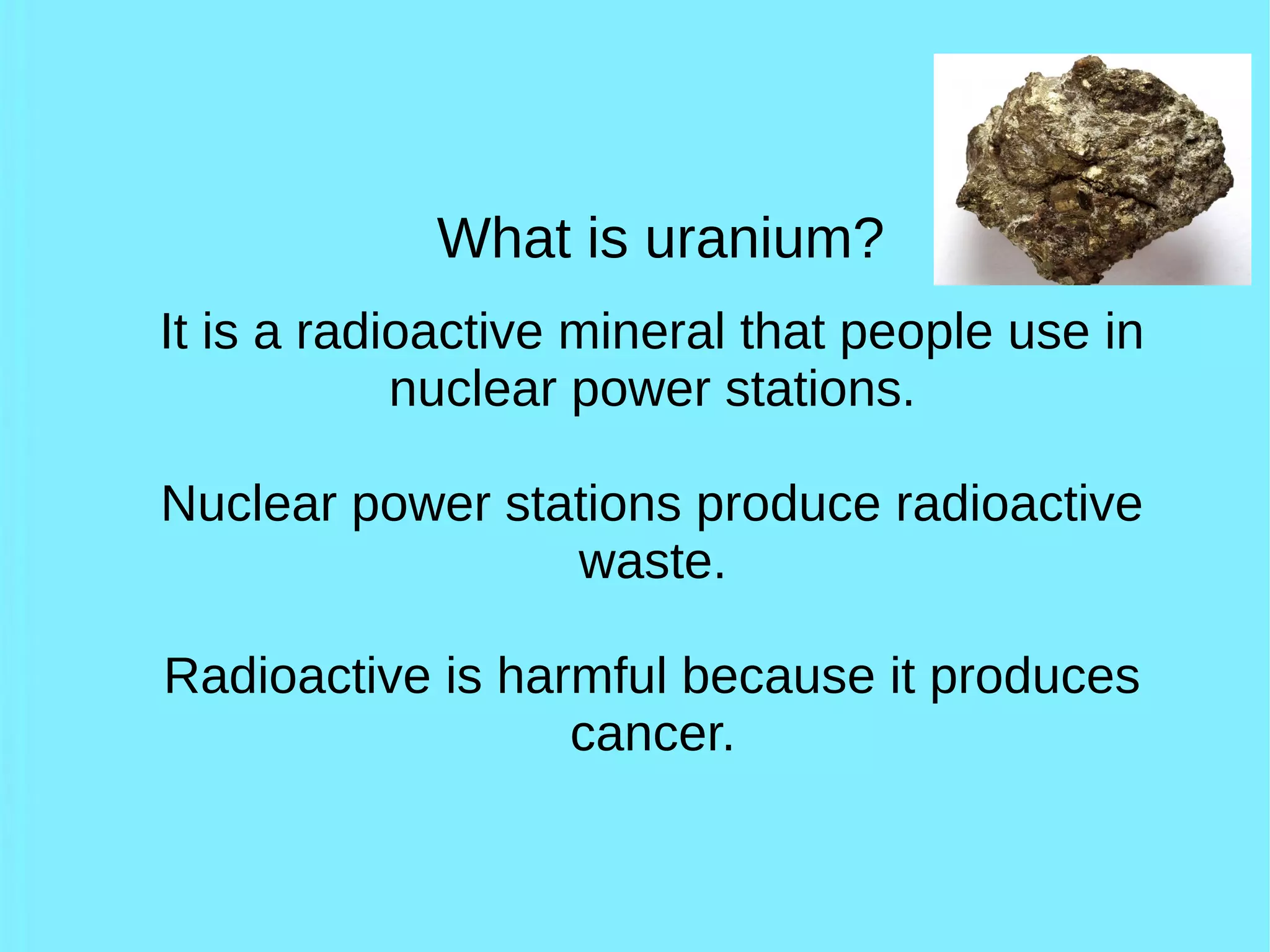 What is uranium?

It is a radioactive mineral that people use in nuclear power stations.

Nuclear power stations produce radioactive waste.

Radioactive is harmful because it produces cancer.